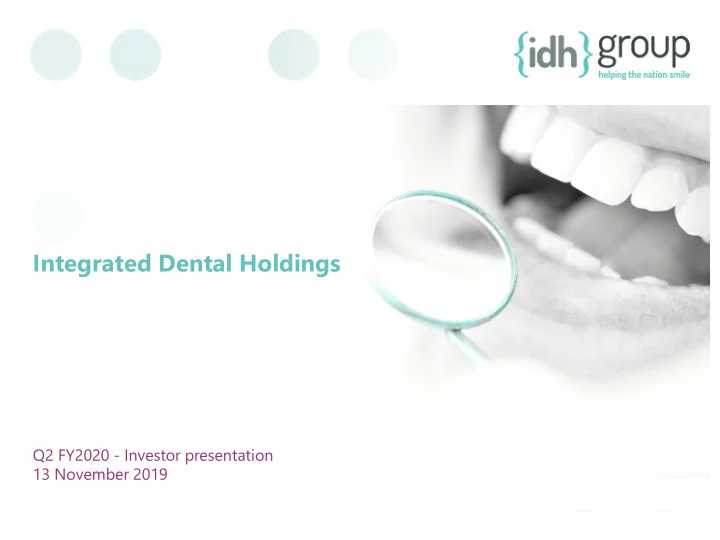 {idh} group
helping the nation smile

Integrated Dental Holdings

Q2 FY2020 - Investor presentation
13 November 2019